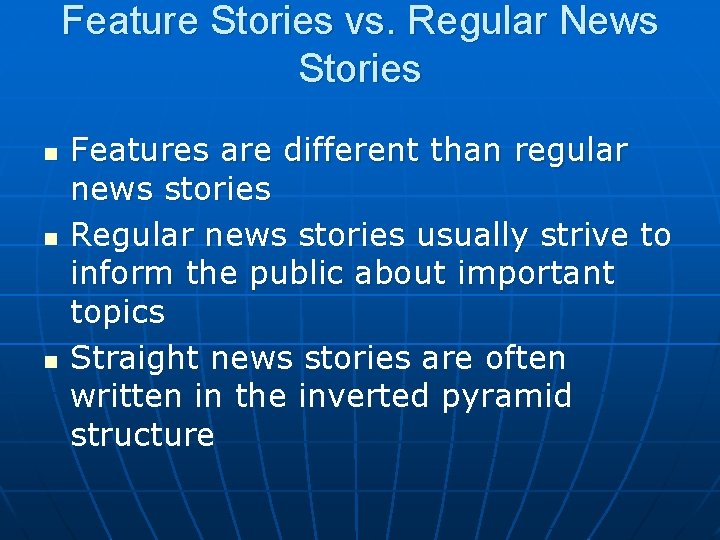 Feature Stories vs. Regular News Stories

- Features are different than regular news stories
- Regular news stories usually strive to inform the public about important topics
- Straight news stories are often written in the inverted pyramid structure